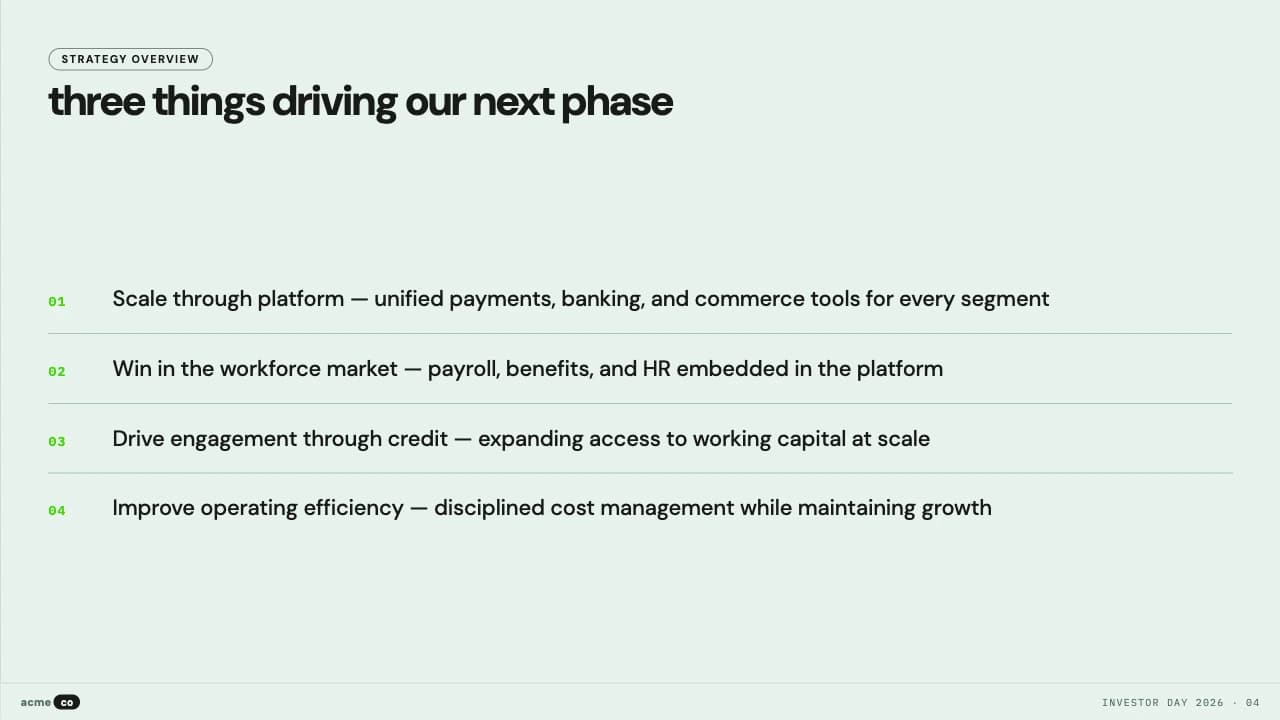 STRATEGY OVERVIEW

three things driving our next phase

01 Scale through platform — unified payments, banking, and commerce tools for every segment

02 Win in the workforce market — payroll, benefits, and HR embedded in the platform

03 Drive engagement through credit — expanding access to working capital at scale

04 Improve operating efficiency — disciplined cost management while maintaining growth

acme co

INVESTOR DAY 2026 · 04